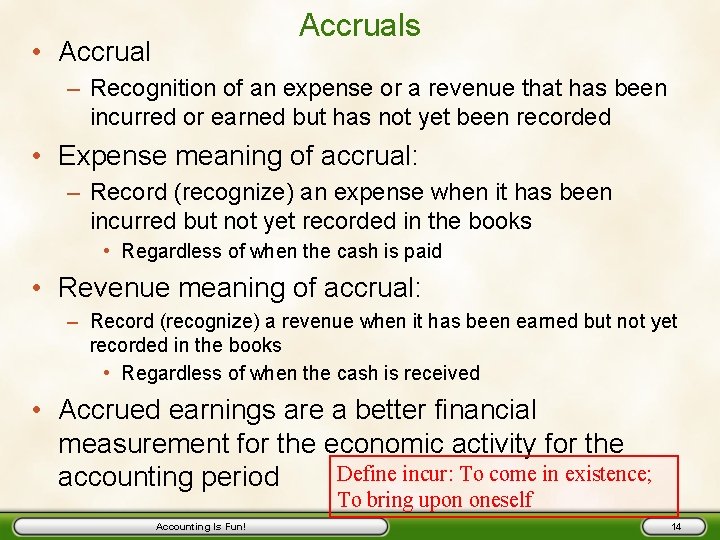 Accruals

• Accrual
– Recognition of an expense or a revenue that has been incurred or earned but has not yet been recorded

• Expense meaning of accrual:
– Record (recognize) an expense when it has been incurred but not yet recorded in the books
• Regardless of when the cash is paid

• Revenue meaning of accrual:
– Record (recognize) a revenue when it has been earned but not yet recorded in the books
• Regardless of when the cash is received

• Accrued earnings are a better financial measurement for the economic activity for the accounting period

Define incur: To come in existence; To bring upon oneself

Accounting Is Fun!

14